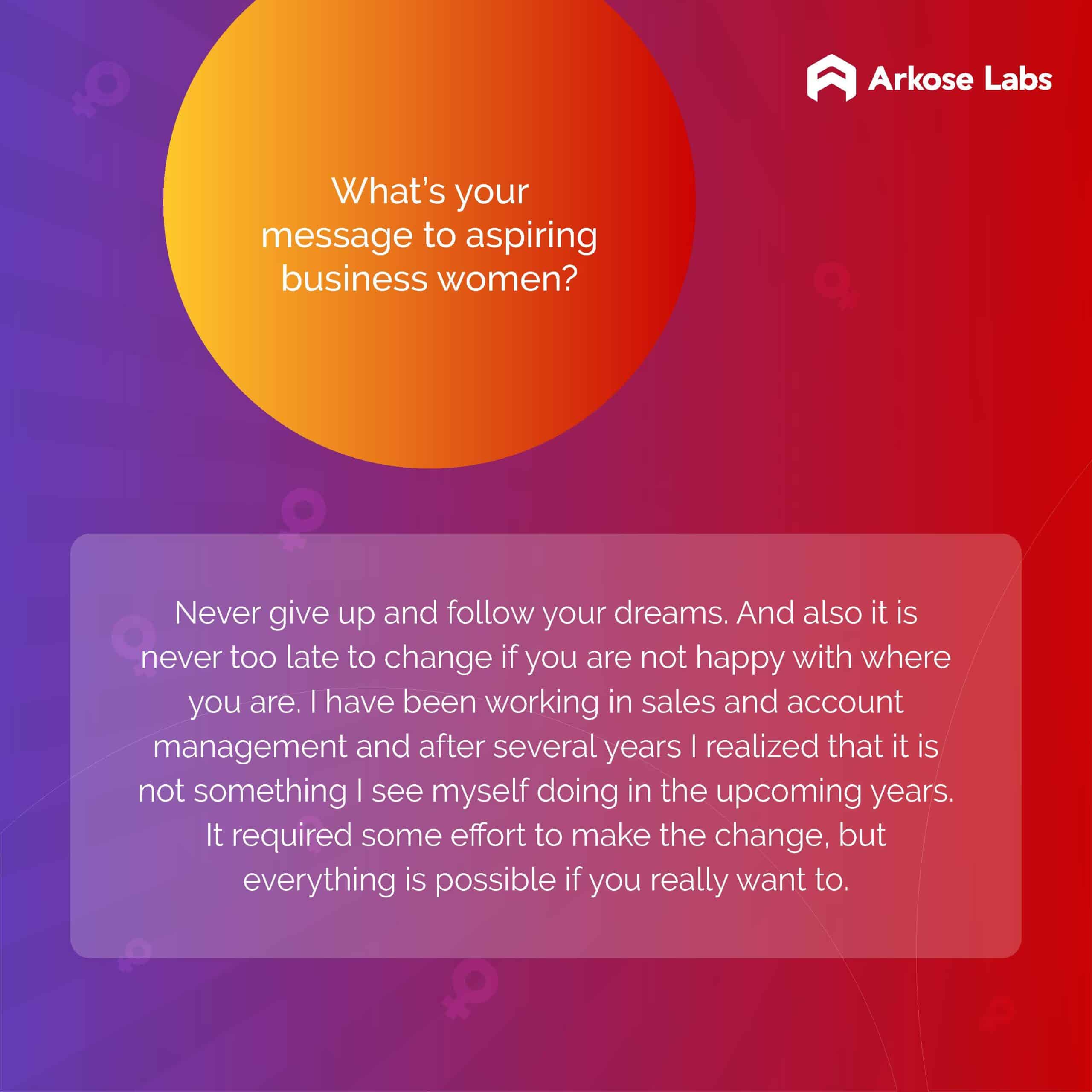 Arkose Labs

What's your message to aspiring business women?

Never give up and follow your dreams. And also it is never too late to change if you are not happy with where you are. I have been working in sales and account management and after several years I realized that it is not something I see myself doing in the upcoming years. It required some effort to make the change, but everything is possible if you really want to.